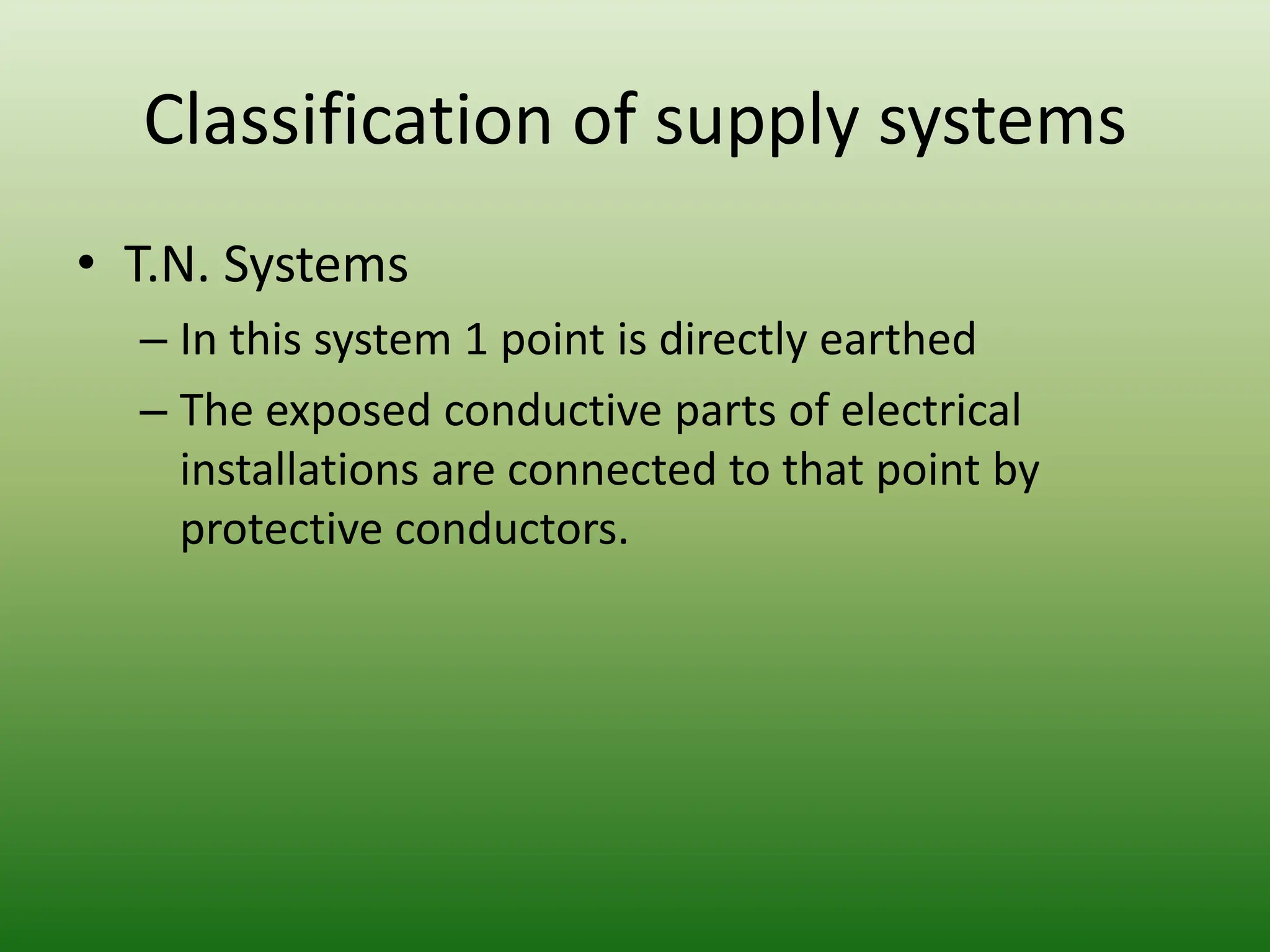 Classification of supply systems

• T.N. Systems

– In this system 1 point is directly earthed

– The exposed conductive parts of electrical installations are connected to that point by protective conductors.